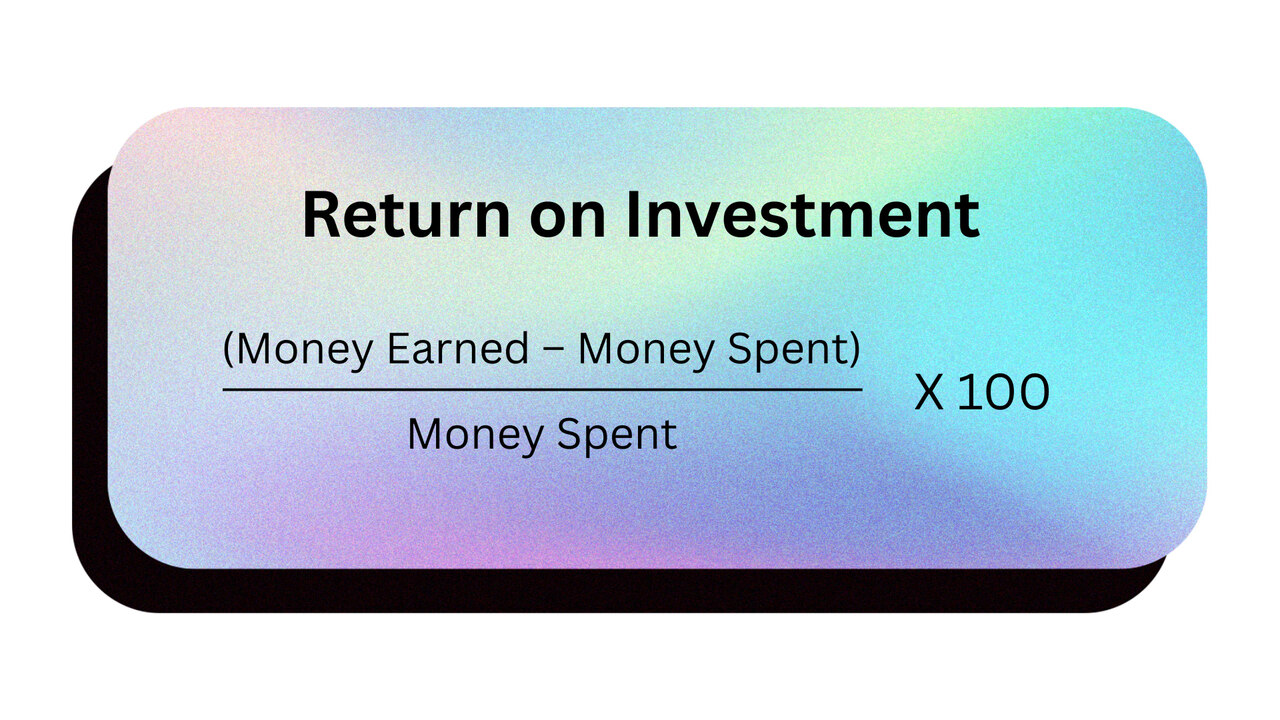 Return on Investment

$\frac{\text{(Money Earned – Money Spent)}}{\text{Money Spent}}$ X 100